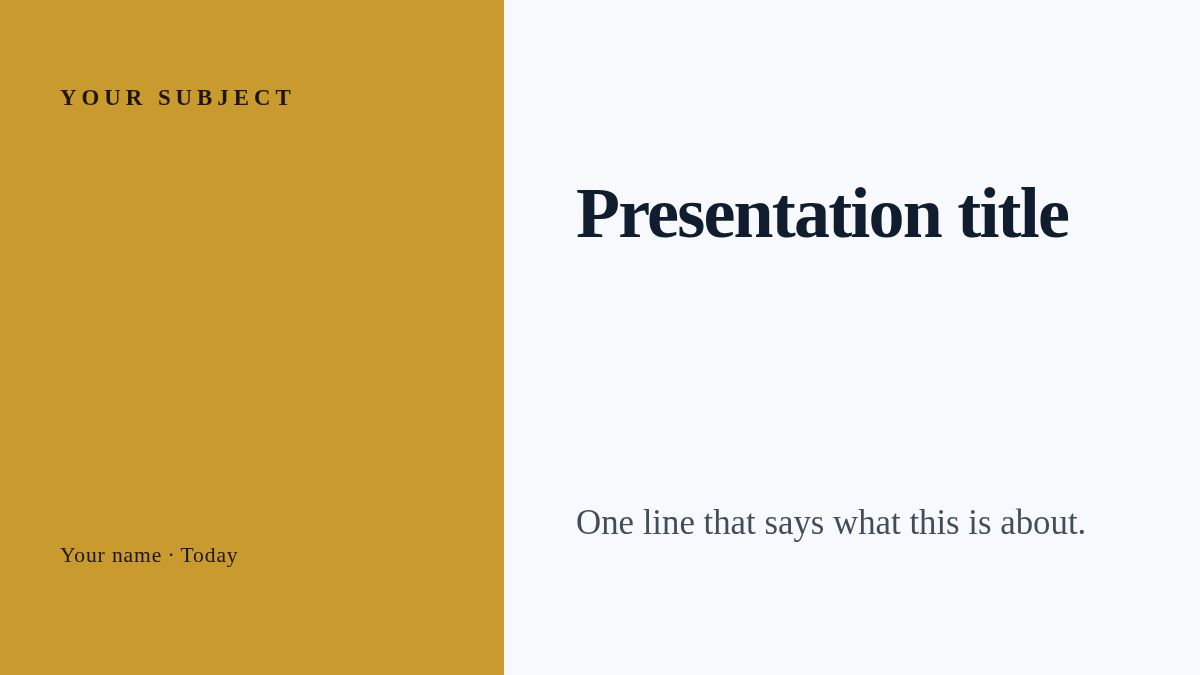 YOUR SUBJECT

Your name · Today

Presentation title

One line that says what this is about.